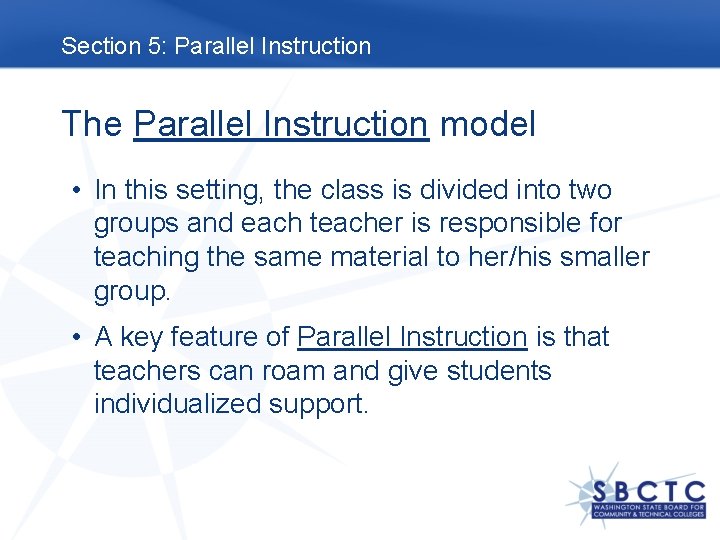 Section 5: Parallel Instruction

The Parallel Instruction model

• In this setting, the class is divided into two groups and each teacher is responsible for teaching the same material to her/his smaller group.

• A key feature of Parallel Instruction is that teachers can roam and give students individualized support.

SBCTC
WASHINGTON STATE BOARD FOR COMMUNITY & TECHNICAL COLLEGES